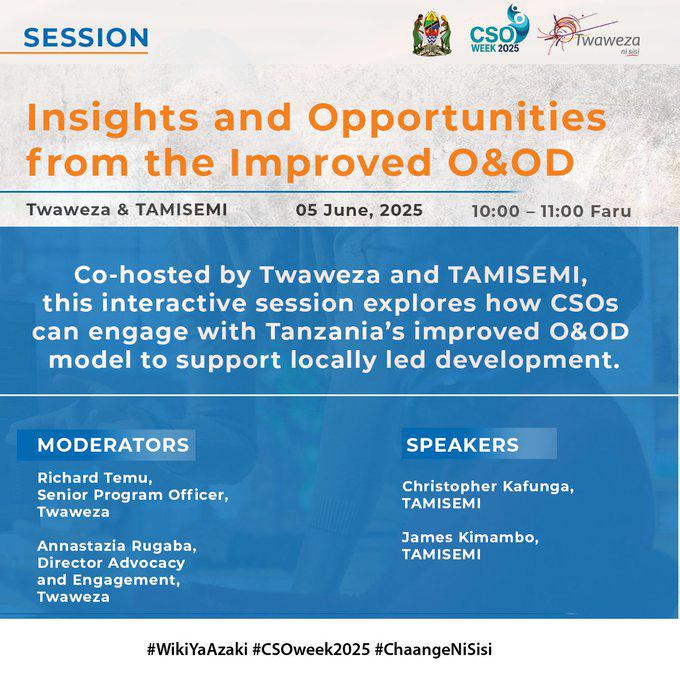 SESSION

CSO WEEK 2025

Twaweza ni sisi

Insights and Opportunities from the Improved O&OD

Twaweza & TAMISEMI

05 June, 2025

10:00 – 11:00 Faru

Co-hosted by Twaweza and TAMISEMI, this interactive session explores how CSOs can engage with Tanzania's improved O&OD model to support locally led development.

MODERATORS

Richard Temu, Senior Program Officer, Twaweza

Annastazia Rugaba, Director Advocacy and Engagement, Twaweza

SPEAKERS

Christopher Kafunga, TAMISEMI

James Kimambo, TAMISEMI

#WikiYaAzaki #CSOweek2025 #ChaangeNiSisi